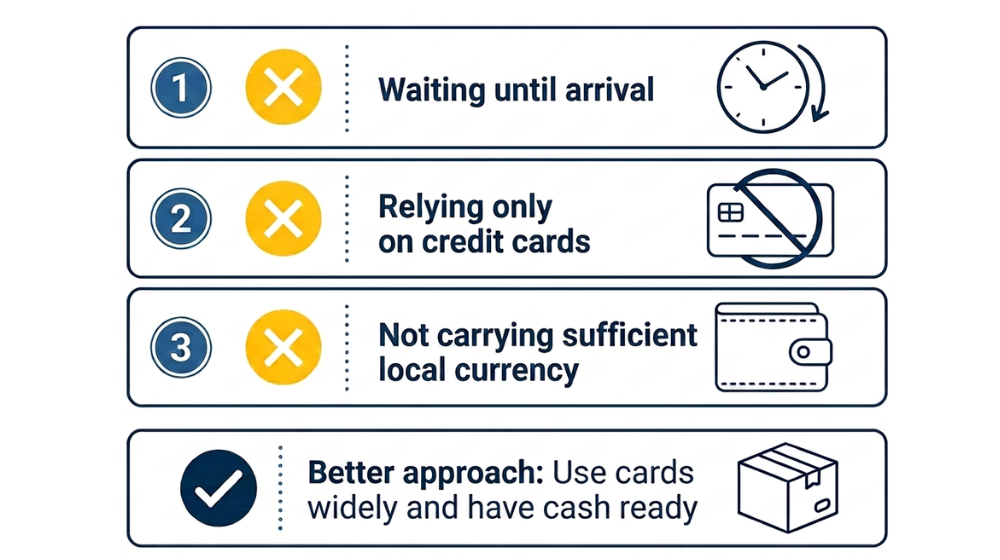 1 Waiting until arrival

2 Relying only on credit cards

3 Not carrying sufficient local currency

Better approach: Use cards widely and have cash ready